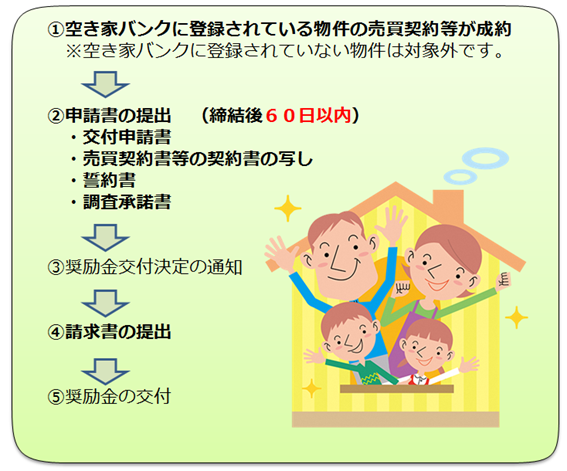 ①空き家バンクに登録されている物件の売買契約等が成約
※空き家バンクに登録されていない物件は対象外です。

②申請書の提出　（締結後６０日以内）
・交付申請書
・売買契約書等の契約書の写し
・誓約書
・調査承諾書

③奨励金交付決定の通知

④請求書の提出

⑤奨励金の交付